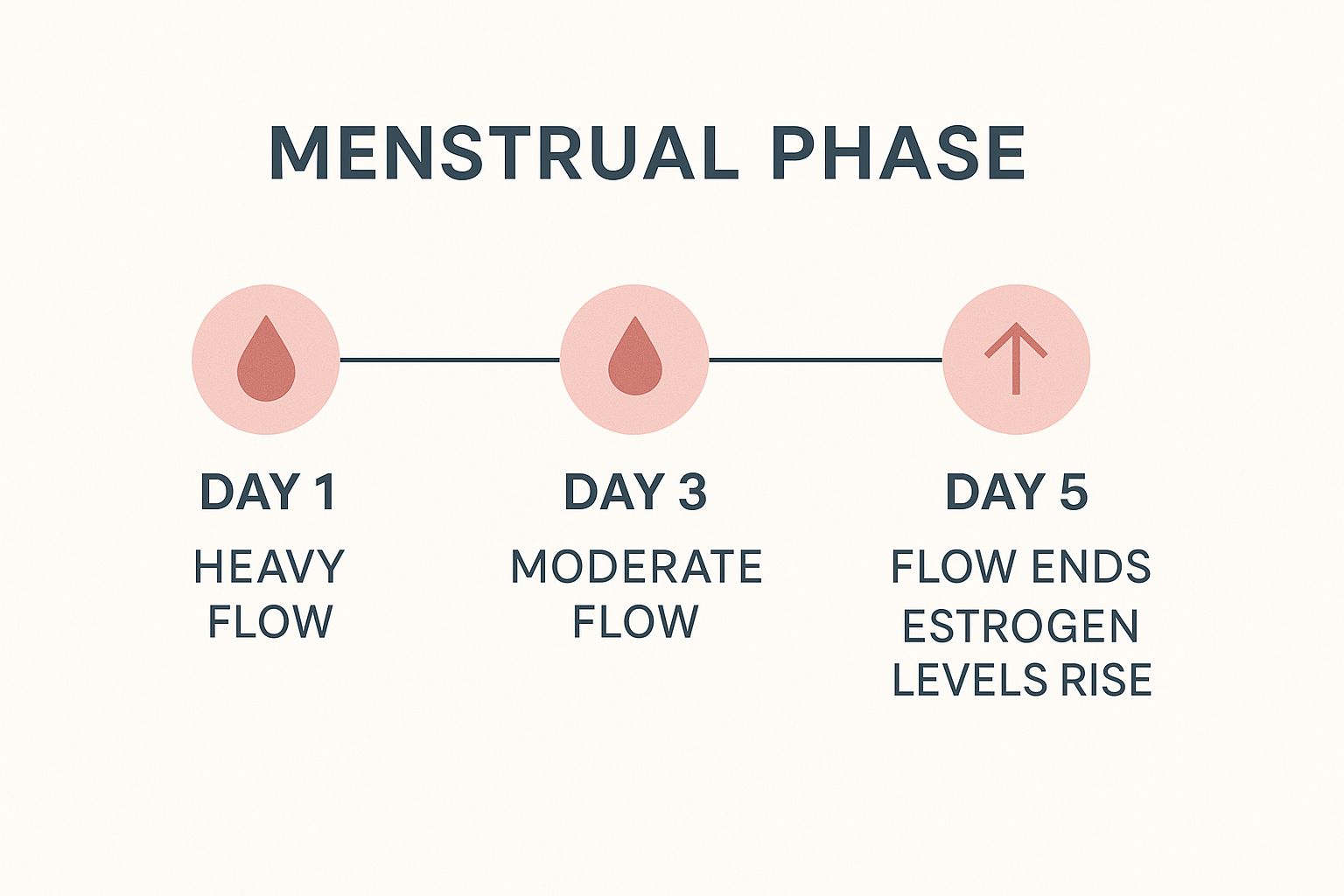 MENSTRUAL PHASE

DAY 1
HEAVY FLOW

DAY 3
MODERATE FLOW

DAY 5
FLOW ENDS ESTROGEN LEVELS RISE